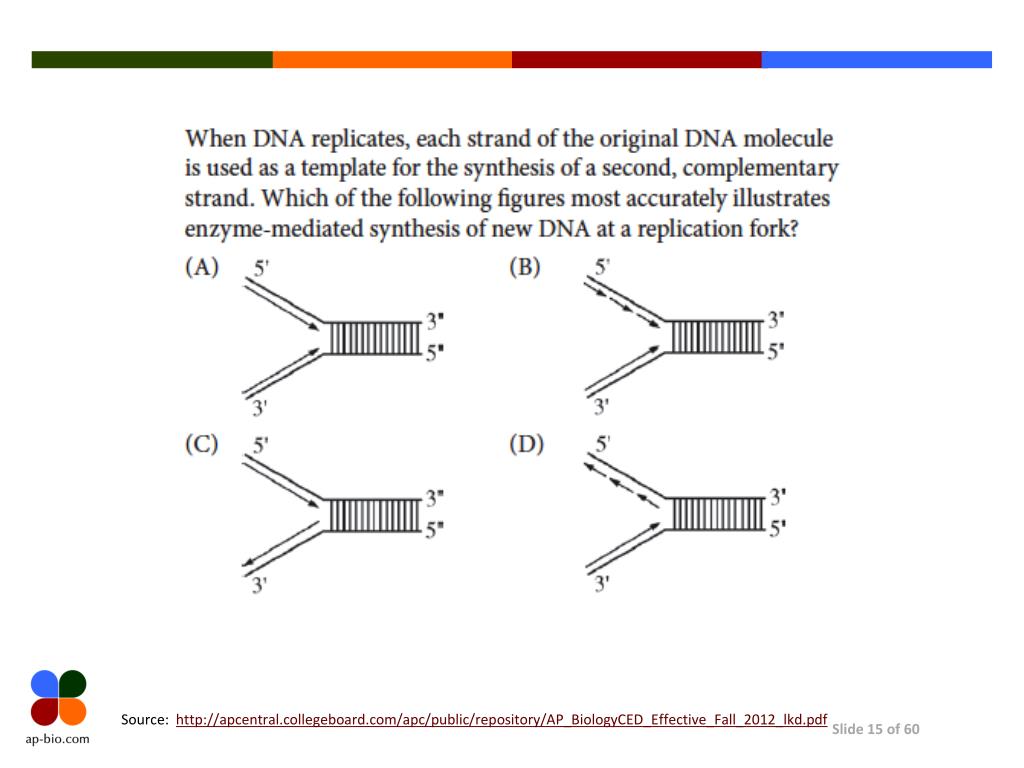 When DNA replicates, each strand of the original DNA molecule is used as a template for the synthesis of a second, complementary strand. Which of the following figures most accurately illustrates enzyme-mediated synthesis of new DNA at a replication fork?

(A) 5' 3' 5' 3'

(B) 5' 3' 5' 3'

(C) 5' 3' 5' 3'

(D) 5' 3' 5' 3'

ap-bio.com

Source: http://apcentral.collegeboard.com/apc/public/repository/AP_BiologyCED_Effective_Fall_2012_lkd.pdf

Slide 15 of 60